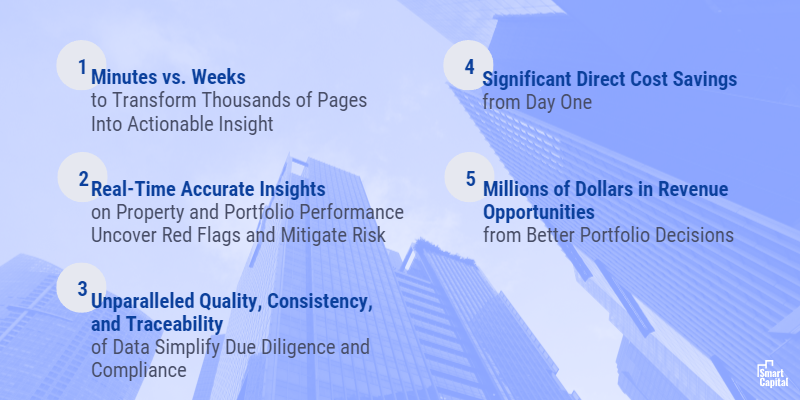 1
Minutes vs. Weeks
to Transform Thousands of Pages Into Actionable Insight

2
Real-Time Accurate Insights
on Property and Portfolio Performance Uncover Red Flags and Mitigate Risk

3
Unparalleled Quality, Consistency, and Traceability
of Data Simplify Due Diligence and Compliance

4
Significant Direct Cost Savings
from Day One

5
Millions of Dollars in Revenue Opportunities
from Better Portfolio Decisions

Smart Capital